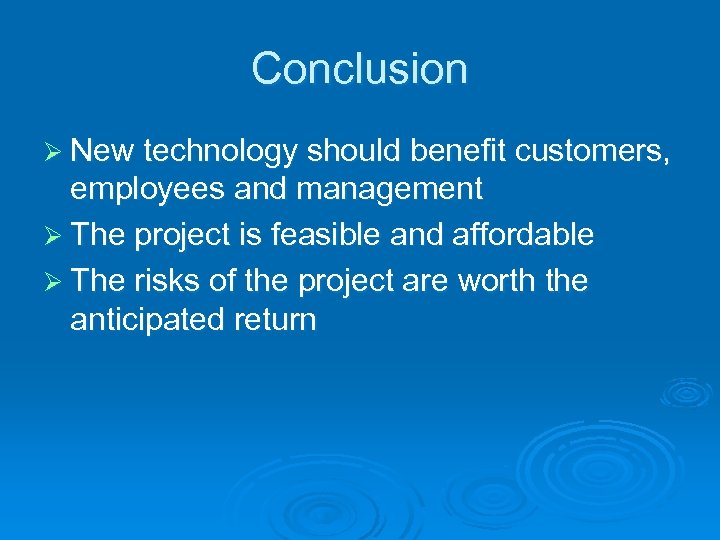 Conclusion

➢ New technology should benefit customers, employees and management
➢ The project is feasible and affordable
➢ The risks of the project are worth the anticipated return